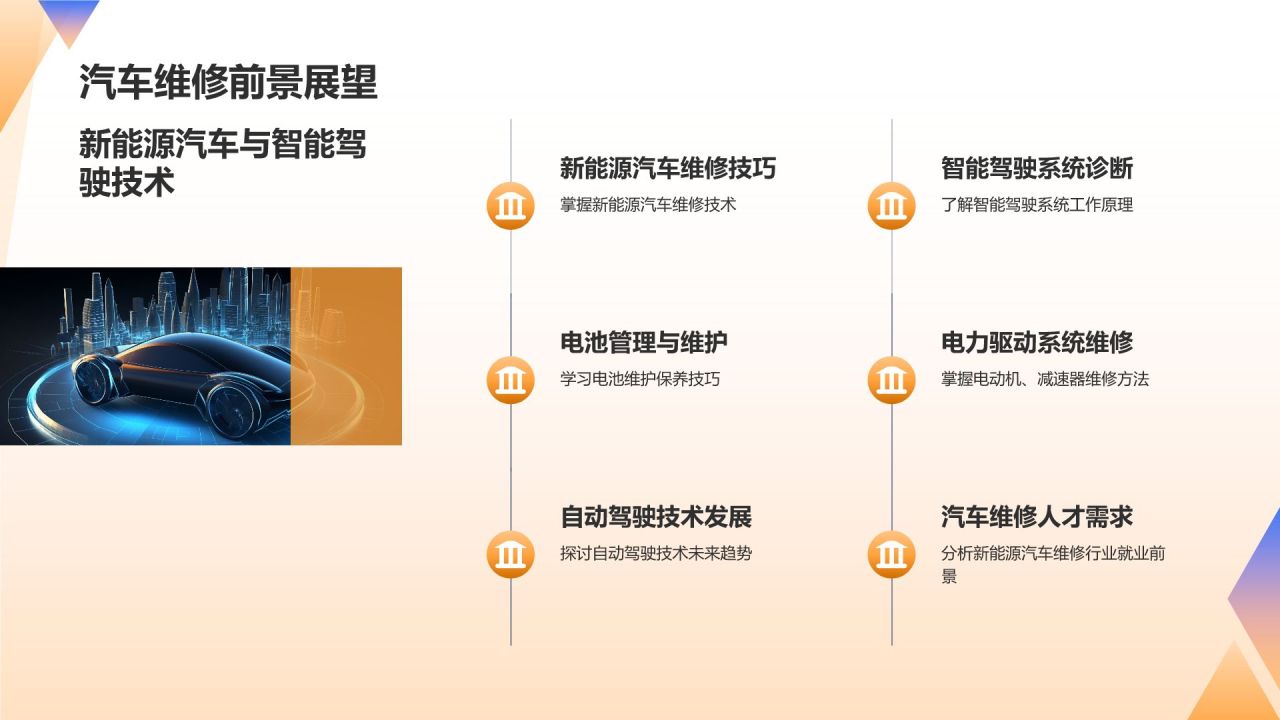 汽车维修前景展望

新能源汽车与智能驾驶技术

新能源汽车维修技巧

掌握新能源汽车维修技术

电池管理与维护

学习电池维护保养技巧

自动驾驶技术发展

探讨自动驾驶技术未来趋势

智能驾驶系统诊断

了解智能驾驶系统工作原理

电力驱动系统维修

掌握电动机、减速器维修方法

汽车维修人才需求

分析新能源汽车维修行业就业前景